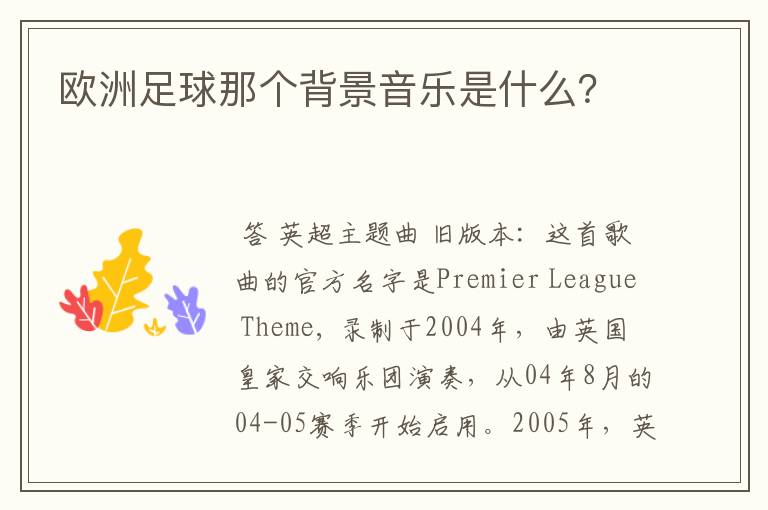 欧洲足球那个背景音乐是什么?

答 英超主题曲 旧版本：这首歌曲的官方名字是Premier League Theme，录制于2004年，由英国皇家交响乐团演奏，从04年8月的04-05赛季开始启用。2005年，英